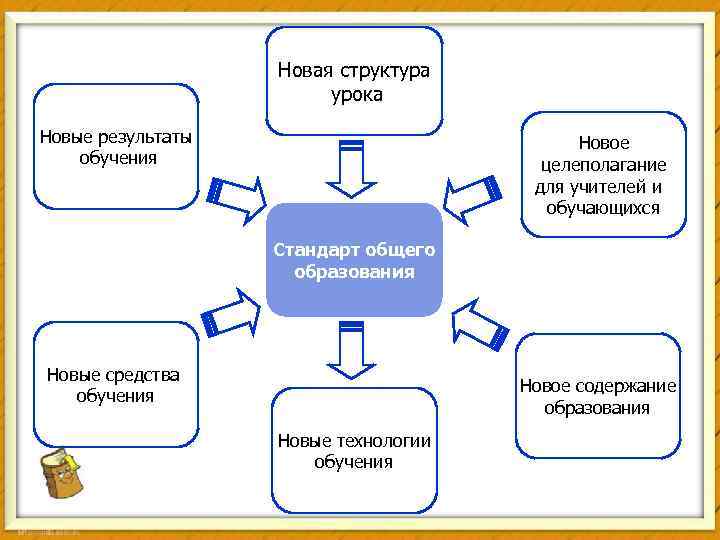 Новая структура урока

Новые результаты обучения

Новое целеполагание для учителей и обучающихся

Стандарт общего образования

Новые средства обучения

Новое содержание образования

Новые технологии обучения